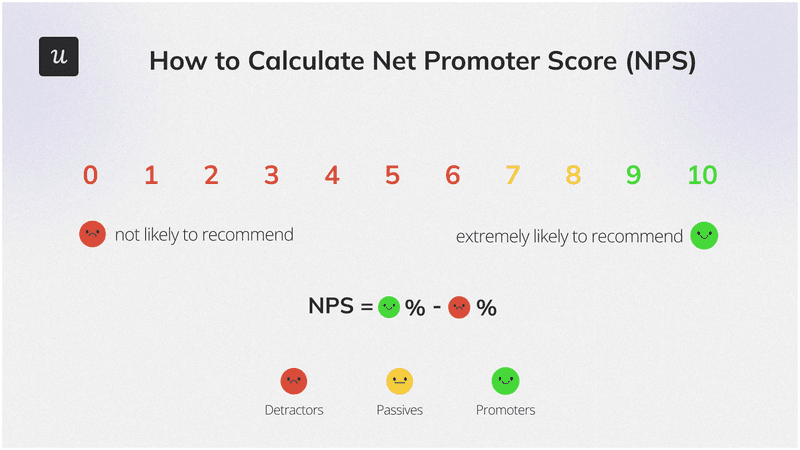 u

How to Calculate Net Promoter Score (NPS)

0 1 2 3 4 5 6 7 8 9 10

not likely to recommend

extremely likely to recommend

NPS = % - %

Detractors

Passives

Promoters